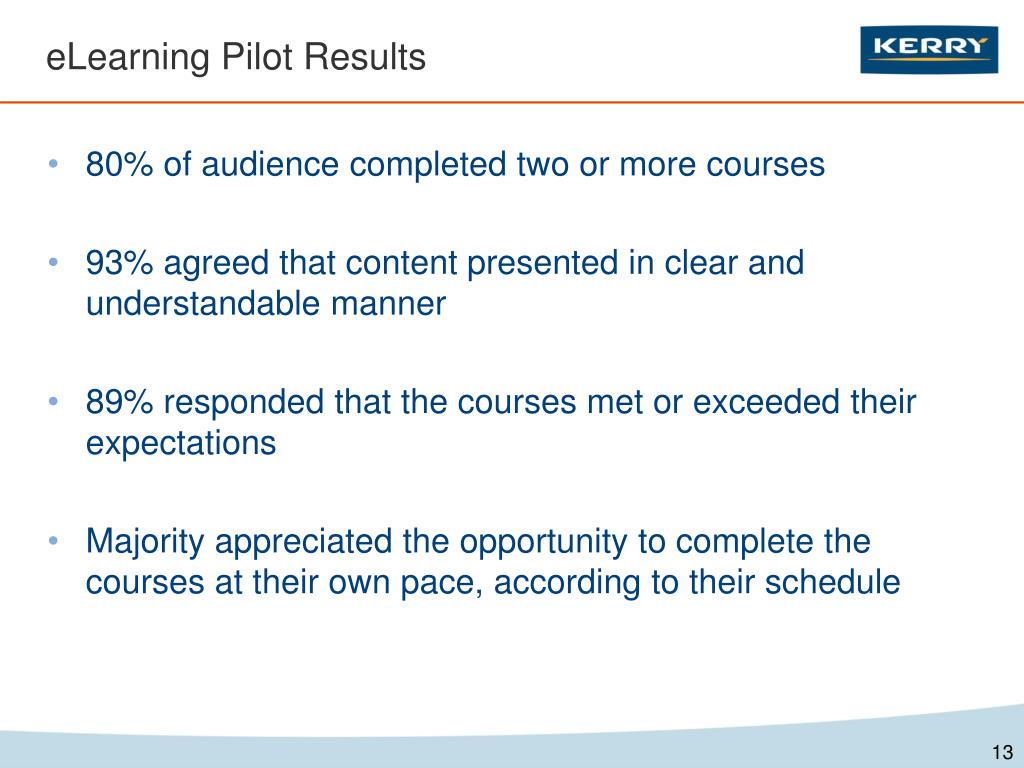 eLearning Pilot Results

KERRY

• 80% of audience completed two or more courses

• 93% agreed that content presented in clear and understandable manner

• 89% responded that the courses met or exceeded their expectations

• Majority appreciated the opportunity to complete the courses at their own pace, according to their schedule

13